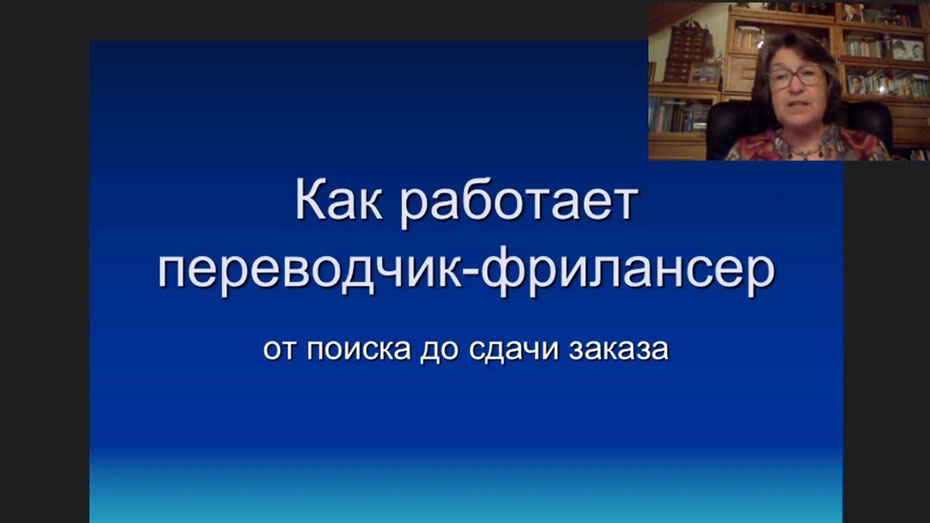 Как работает переводчик-фрилансер

от поиска до сдачи заказа